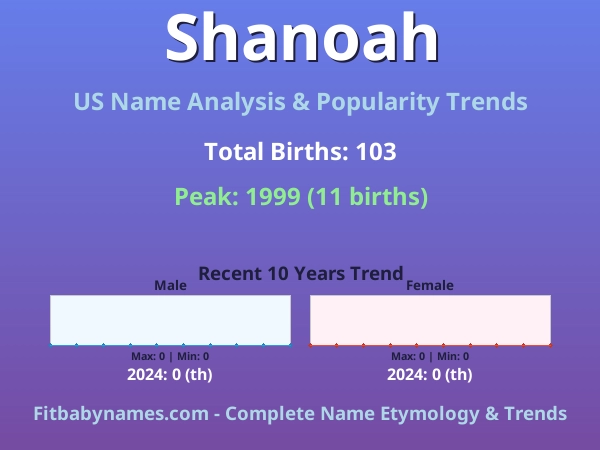 Shanoah

US Name Analysis & Popularity Trends

Total Births: 103

Peak: 1999 (11 births)

Recent 10 Years Trend

Male

Max: 0 | Min: 0

2024: 0 (th)

Female

Max: 0 | Min: 0

2024: 0 (th)

Fitbabynames.com - Complete Name Etymology & Trends